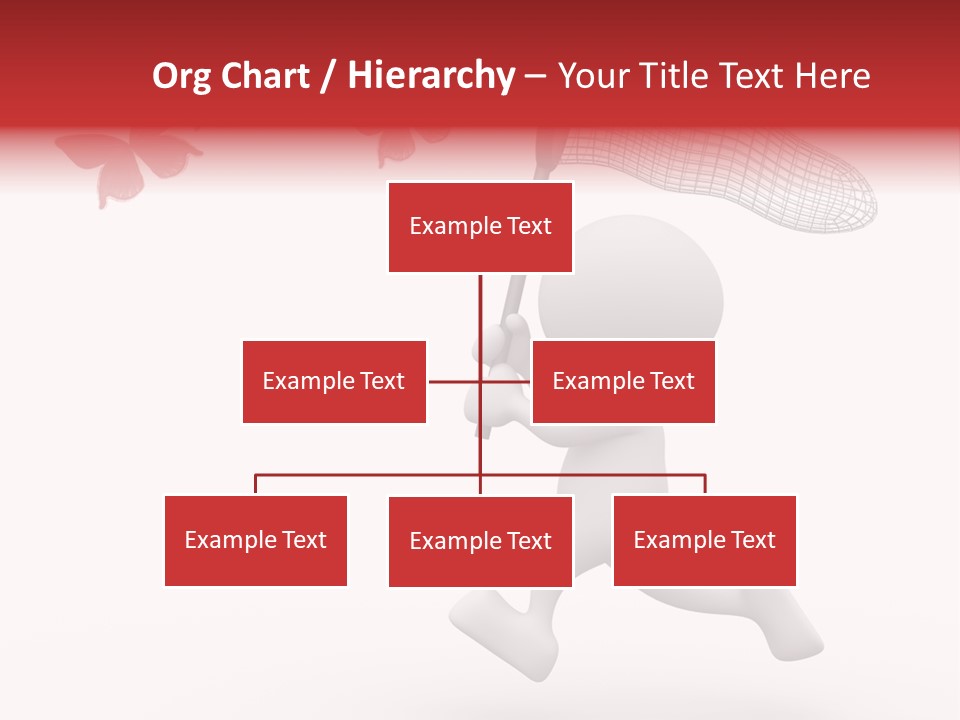 Org Chart / Hierarchy – Your Title Text Here

Example Text

Example Text

Example Text

Example Text

Example Text

Example Text